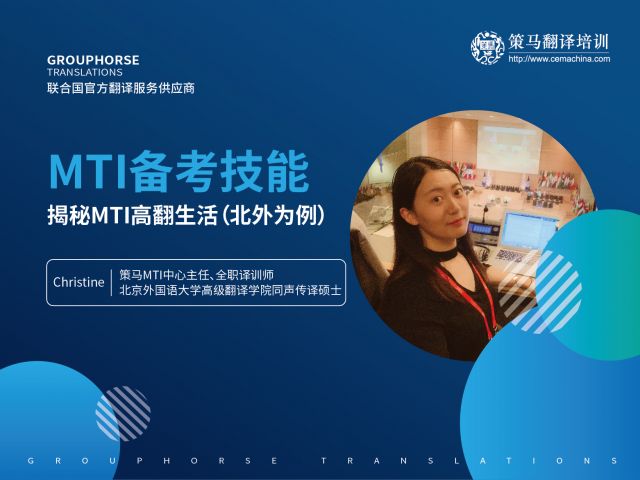 GROUPHORSE
TRANSLATIONS
联合国官方翻译服务供应商

策马翻译培训
http://www.cemachina.com

MTI备考技能

揭秘MTI高翻生活（北外为例）

Christine
策马MTI中心主任、全职译训师
北京外国语大学高级翻译学院同声传译硕士

GROUPHORSE TRANSLATIONS